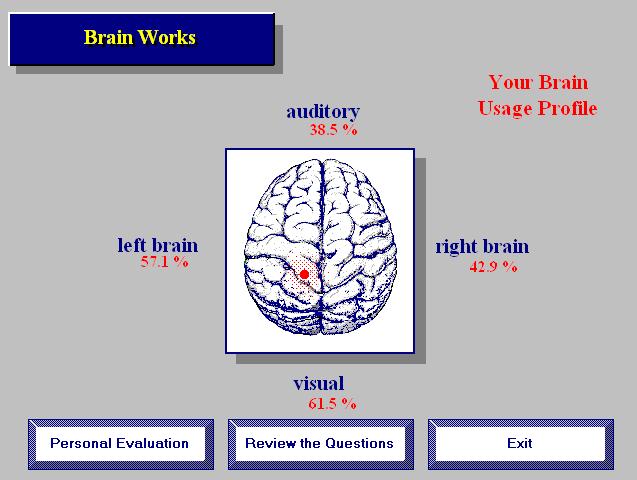 Brain Works

Your Brain Usage Profile

auditory
38.5 %

left brain
57.1 %

right brain
42.9 %

visual
61.5 %

Personal Evaluation

Review the Questions

Exit